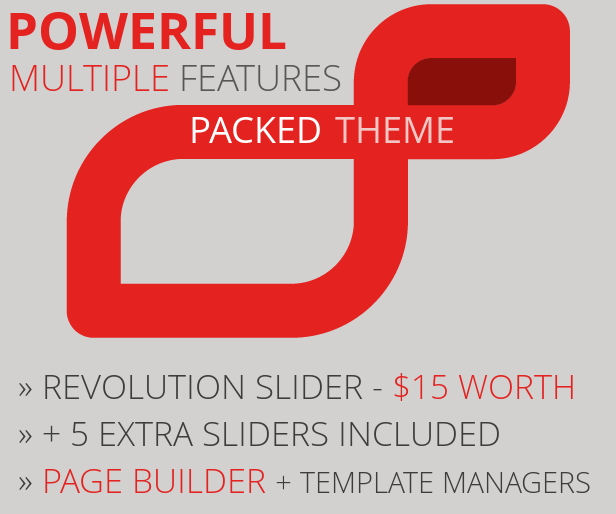 POWERFUL
MULTIPLE FEATURES
PACKED THEME

» REVOLUTION SLIDER - \$15 WORTH
» + 5 EXTRA SLIDERS INCLUDED
» PAGE BUILDER + TEMPLATE MANAGERS